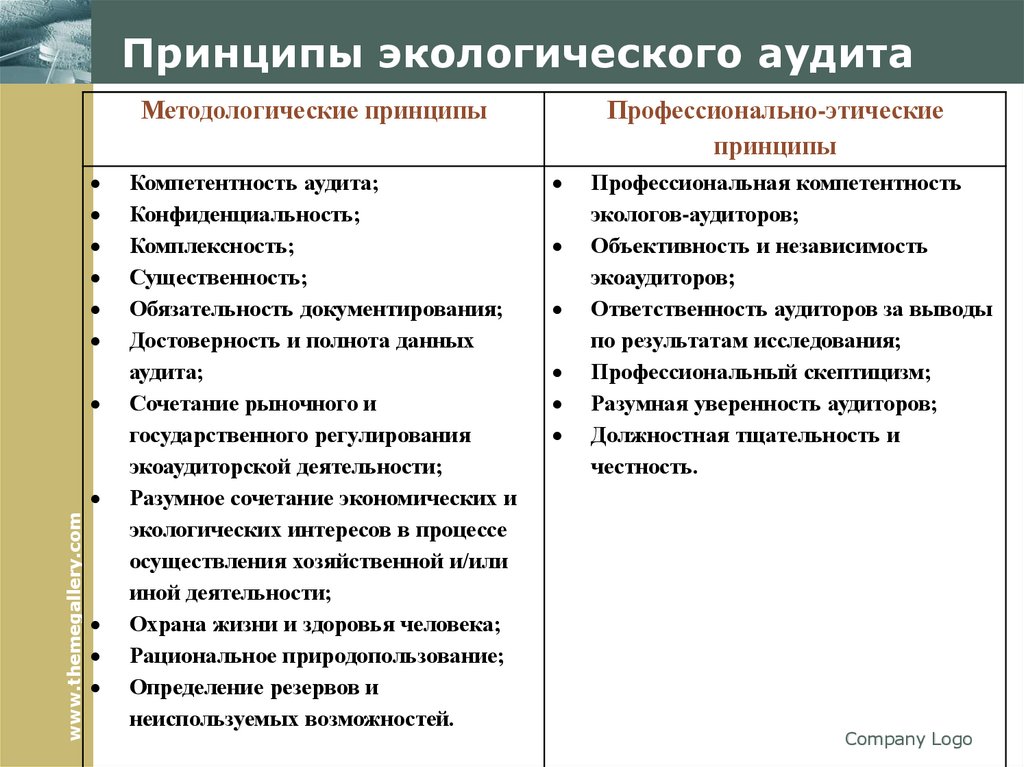 Принципы экологического аудита

| Методологические принципы | Профессионально-этические принципы |
|---|---|
| • Компетентность аудита; • Конфиденциальность; • Комплексность; • Существенность; • Обязательность документирования; • Достоверность и полнота данных аудита; • Сочетание рыночного и государственного регулирования экоаудиторской деятельности; • Разумное сочетание экономических и экологических интересов в процессе осуществления хозяйственной и/или иной деятельности; • Охрана жизни и здоровья человека; • Рациональное природопользование; • Определение резервов и неиспользуемых возможностей. | • Профессиональная компетентность экологов-аудиторов; • Объективность и независимость экоаудиторов; • Ответственность аудиторов за выводы по результатам исследования; • Профессиональный скептицизм; • Разумная уверенность аудиторов; • Должностная тщательность и честность. |

www.themegallery.com

Company Logo